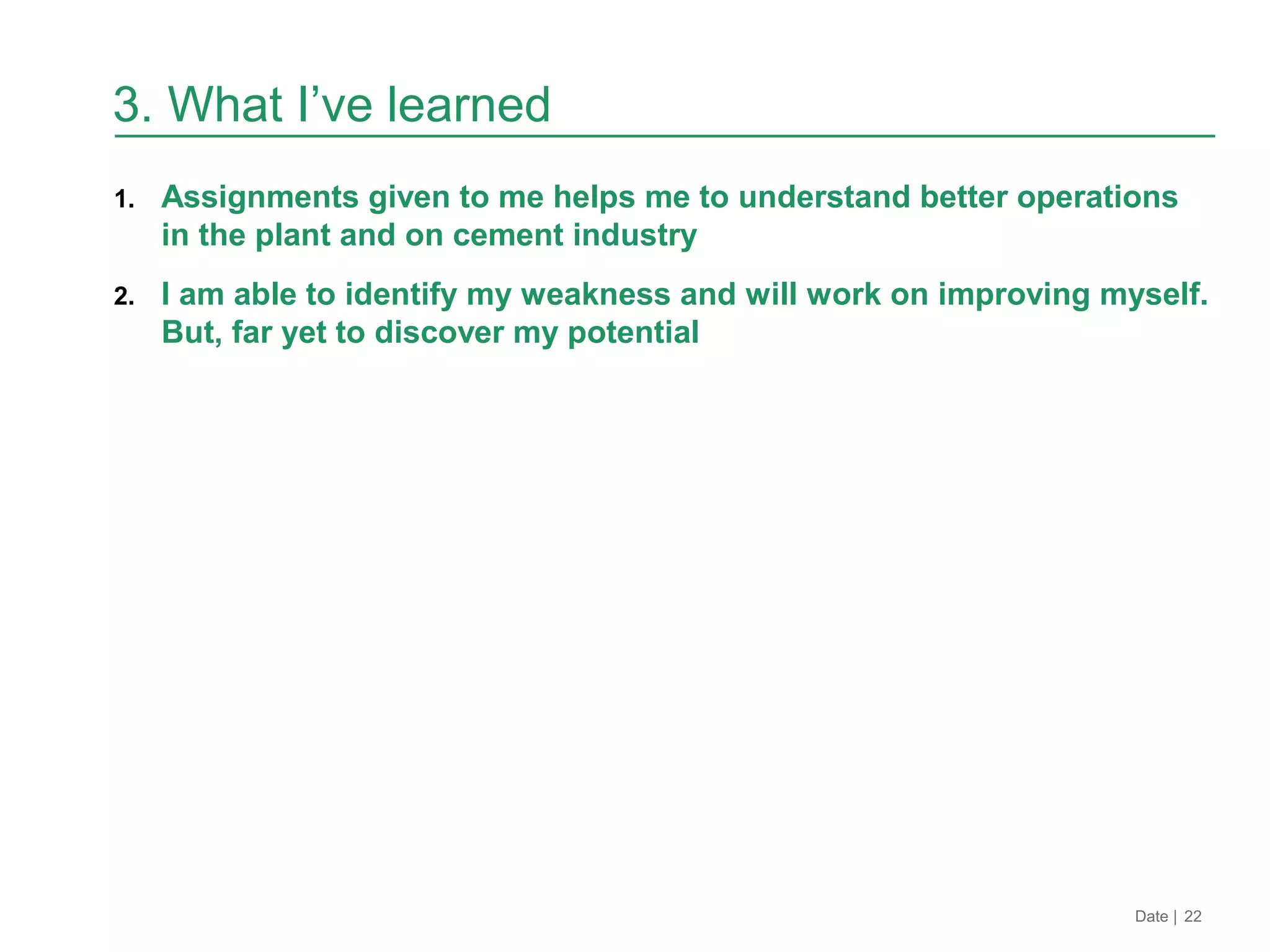 3. What I’ve learned

1. Assignments given to me helps me to understand better operations in the plant and on cement industry

2. I am able to identify my weakness and will work on improving myself. But, far yet to discover my potential

Date | 22